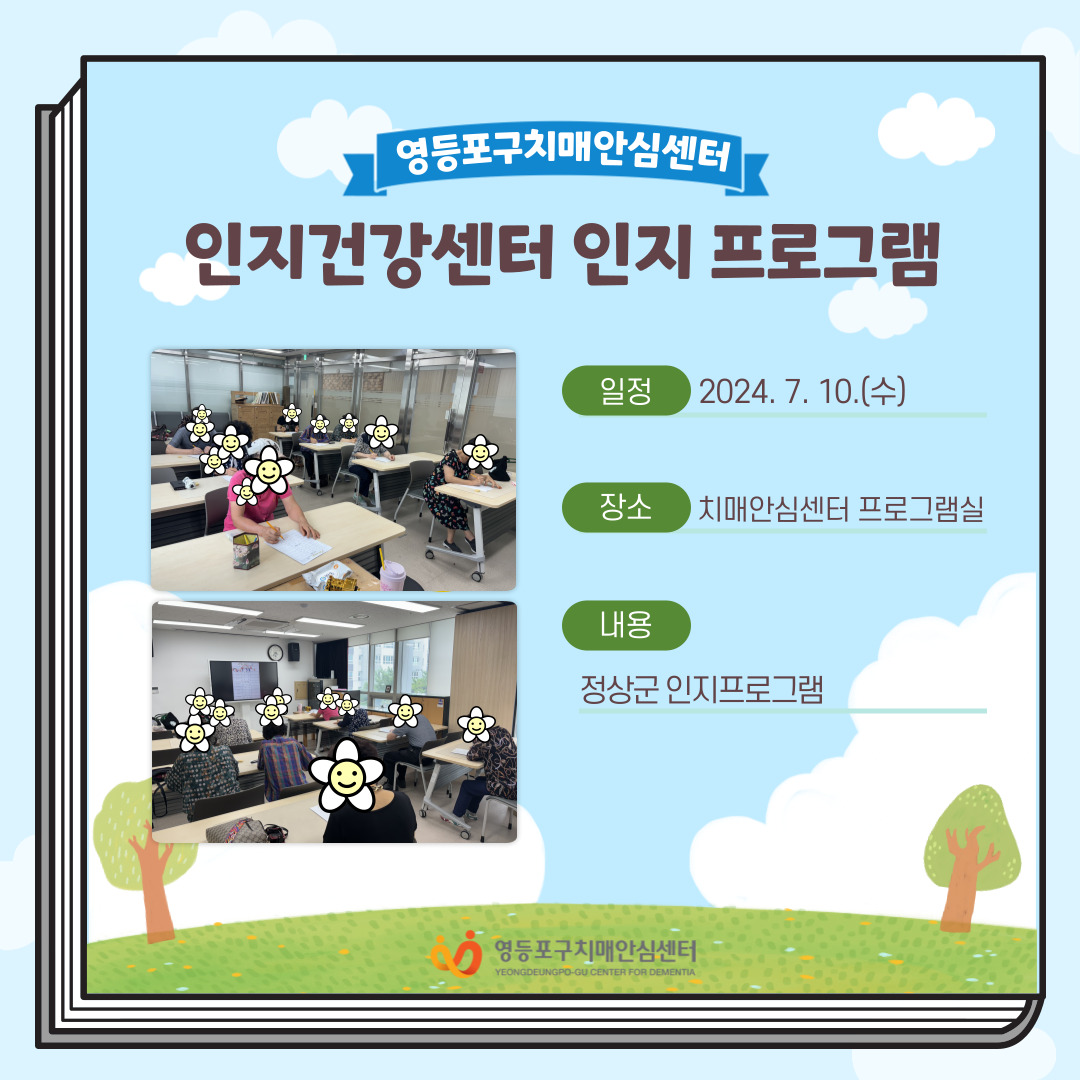 영등포구치매안심센터

인지건강센터 인지 프로그램

일정 2024. 7. 10.(수)

장소 치매안심센터 프로그램실

내용

정상군 인지프로그램

영등포구치매안심센터
YEONGDEUNGPO-GU CENTER FOR DEMENTIA